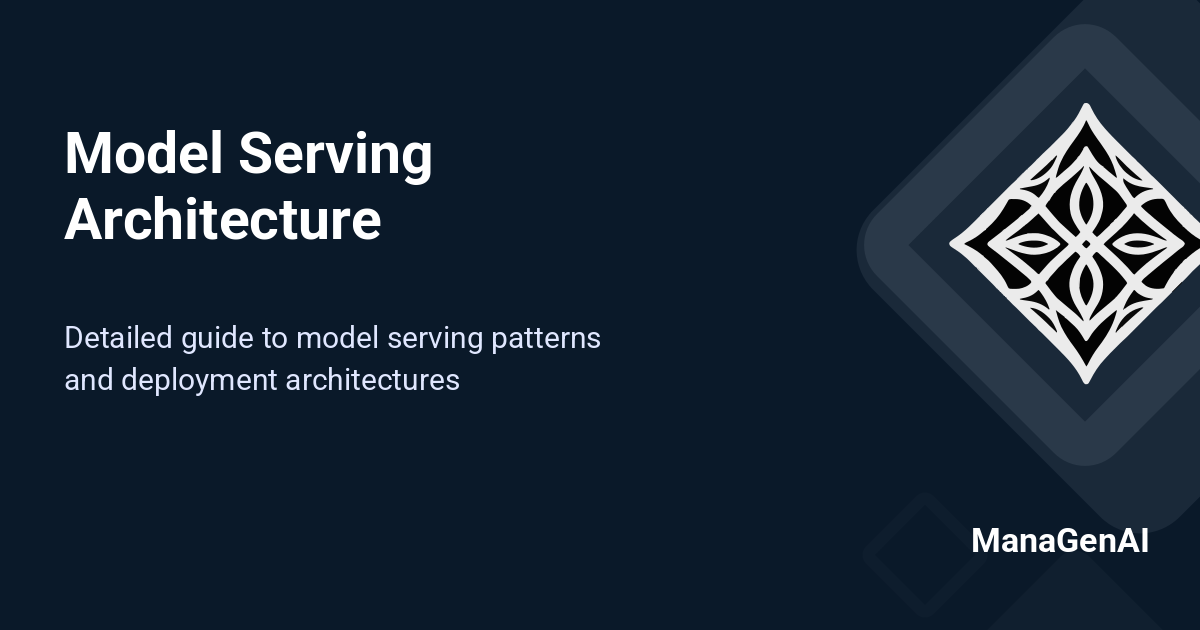 Model Serving Architecture

Detailed guide to model serving patterns and deployment architectures

ManaGenAI